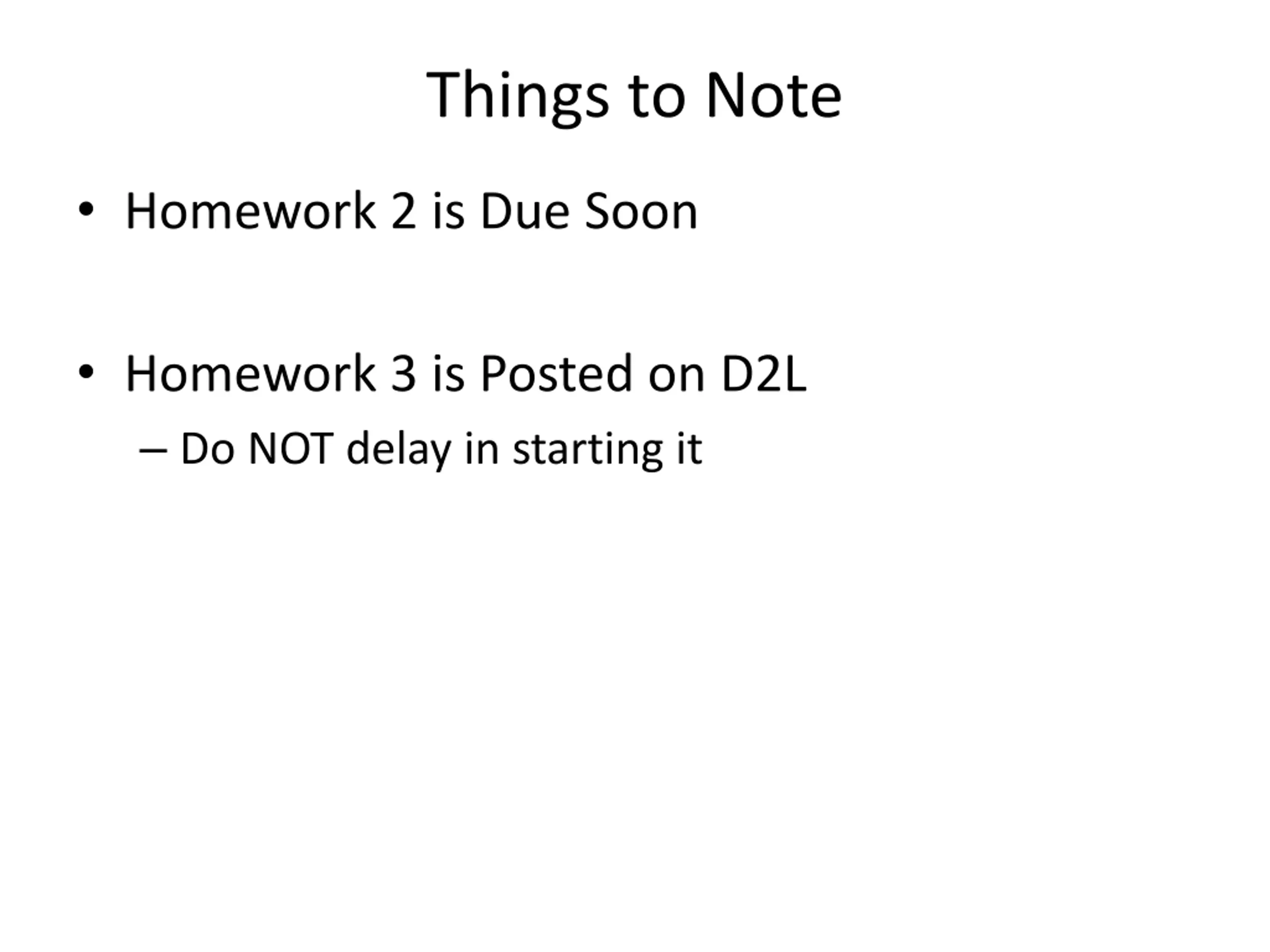 Things to Note

• Homework 2 is Due Soon

• Homework 3 is Posted on D2L
– Do NOT delay in starting it